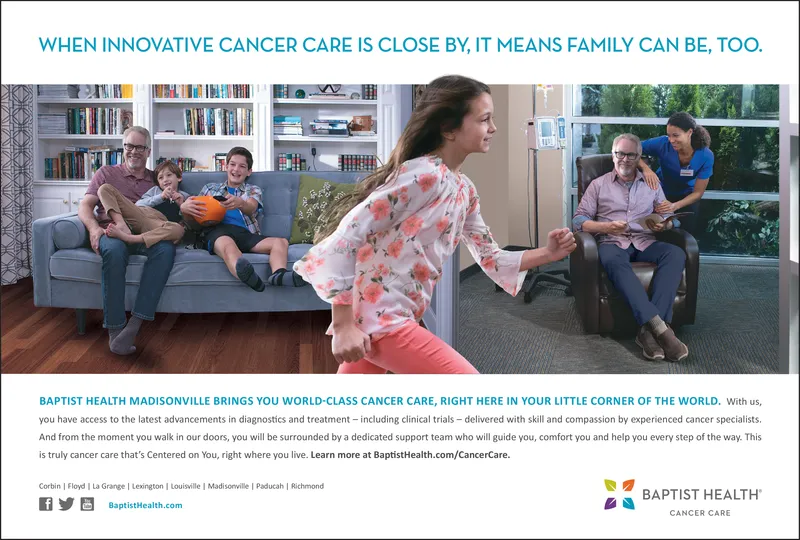 WHEN INNOVATIVE CANCER CARE IS CLOSE BY, IT MEANS FAMILY CAN BE, TOO.

BAPTIST HEALTH MADISONVILLE BRINGS YOU WORLD-CLASS CANCER CARE, RIGHT HERE IN YOUR LITTLE CORNER OF THE WORLD. With us, you have access to the latest advancements in diagnostics and treatment – including clinical trials – delivered with skill and compassion by experienced cancer specialists. And from the moment you walk in our doors, you will be surrounded by a dedicated support team who will guide you, comfort you and help you every step of the way. This is truly cancer care that's Centered on You, right where you live. Learn more at BaptistHealth.com/CancerCare.

Corbin | Floyd | La Grange | Lexington | Louisville | Madisonville | Paducah | Richmond

BaptistHealth.com

BAPTIST HEALTH®
CANCER CARE